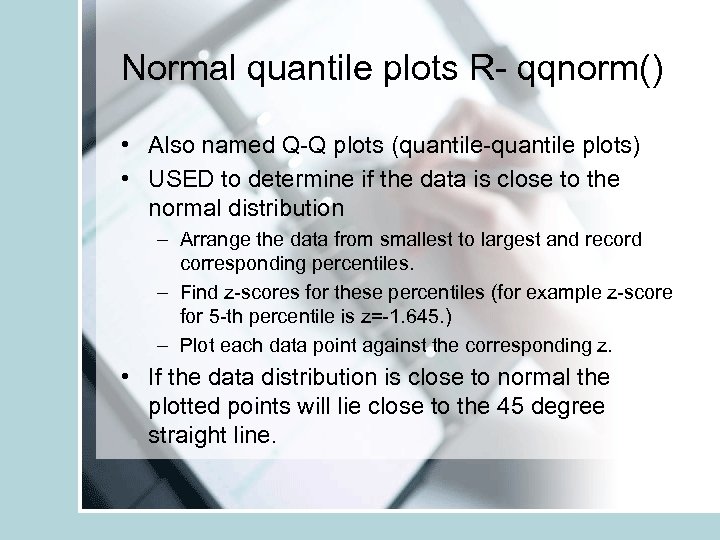 Normal quantile plots R- qqnorm()

• Also named Q-Q plots (quantile-quantile plots)
• USED to determine if the data is close to the normal distribution
– Arrange the data from smallest to largest and record corresponding percentiles.
– Find z-scores for these percentiles (for example z-score for 5-th percentile is z=-1.645.)
– Plot each data point against the corresponding z.
• If the data distribution is close to normal the plotted points will lie close to the 45 degree straight line.